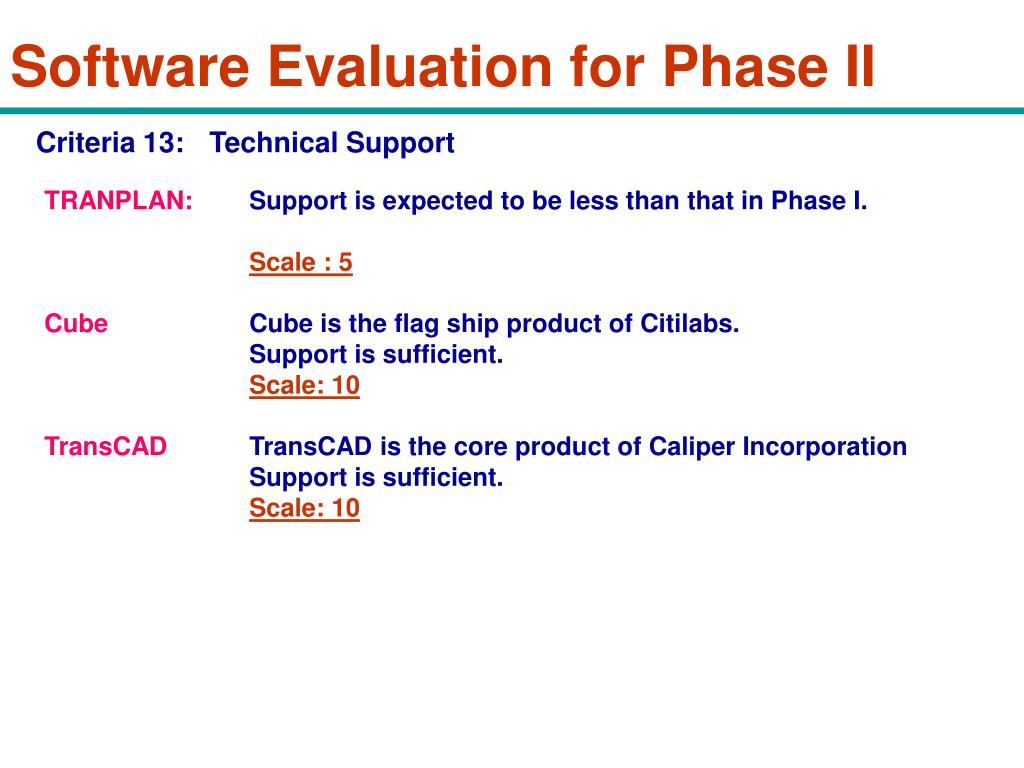 Software Evaluation for Phase II

Criteria 13: Technical Support

TRANPLAN: Support is expected to be less than that in Phase I.

Scale : 5

Cube Cube is the flag ship product of Citilabs.
Support is sufficient.
Scale: 10

TransCAD TransCAD is the core product of Caliper Incorporation
Support is sufficient.
Scale: 10